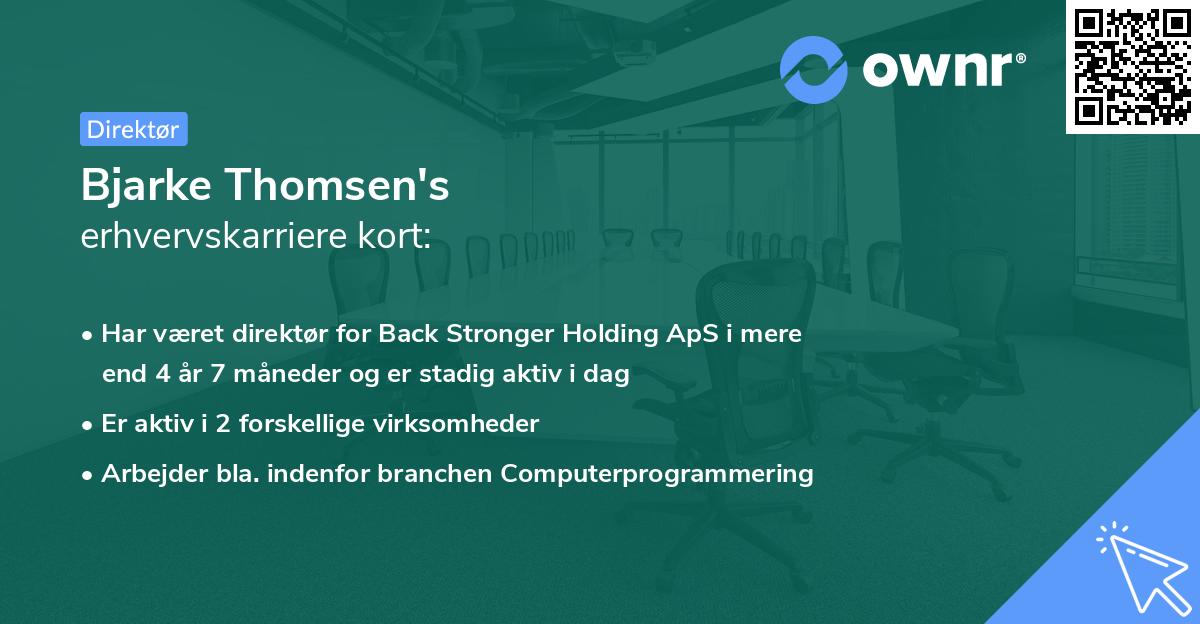 ownr®

Direktør

Bjarke Thomsen's
erhvervskarriere kort:

• Har været direktør for Back Stronger Holding ApS i mere end 4 år 7 måneder og er stadig aktiv i dag

• Er aktiv i 2 forskellige virksomheder

• Arbejder bla. indenfor branchen Computerprogrammering